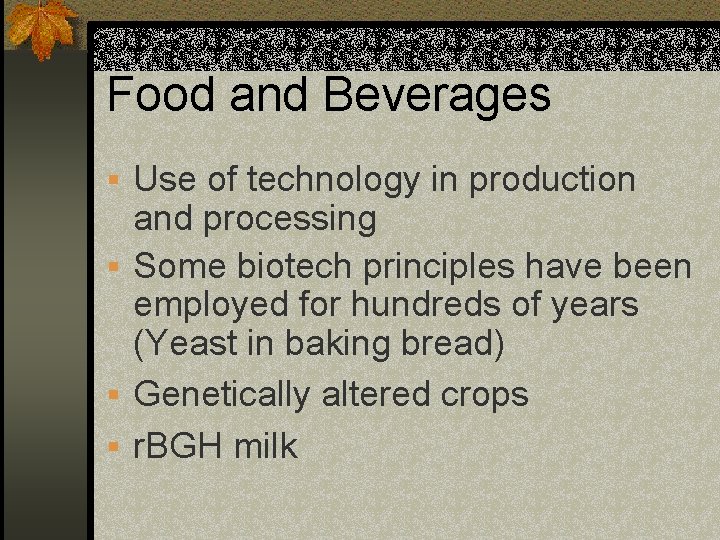 Food and Beverages

- Use of technology in production and processing
- Some biotech principles have been employed for hundreds of years (Yeast in baking bread)
- Genetically altered crops
- rBGH milk